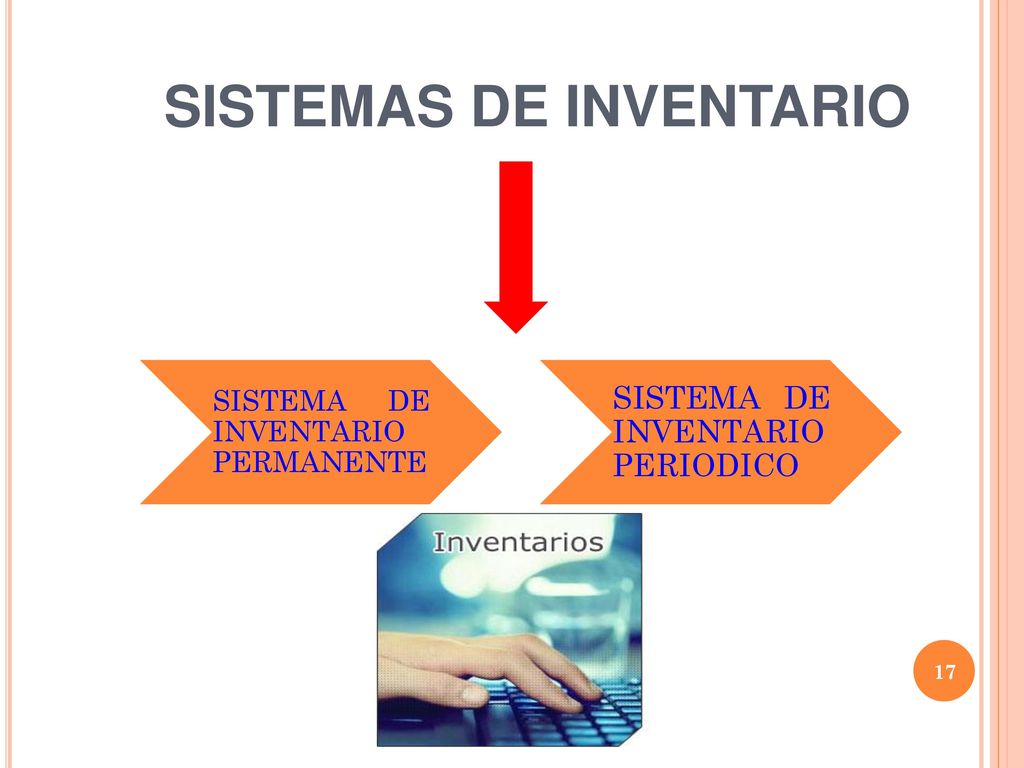 SISTEMAS DE INVENTARIO

SISTEMA DE INVENTARIO PERMANENTE

SISTEMA DE INVENTARIO PERIODICO

Inventarios

17